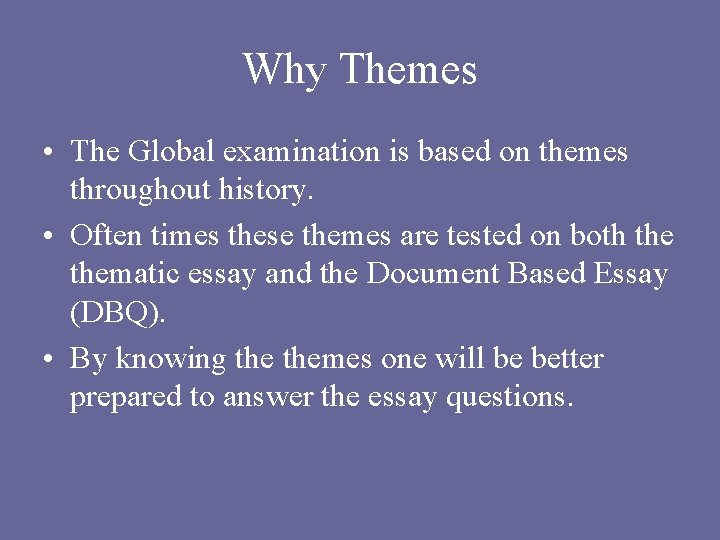 Why Themes

• The Global examination is based on themes throughout history.

• Often times these themes are tested on both the thematic essay and the Document Based Essay (DBQ).

• By knowing the themes one will be better prepared to answer the essay questions.